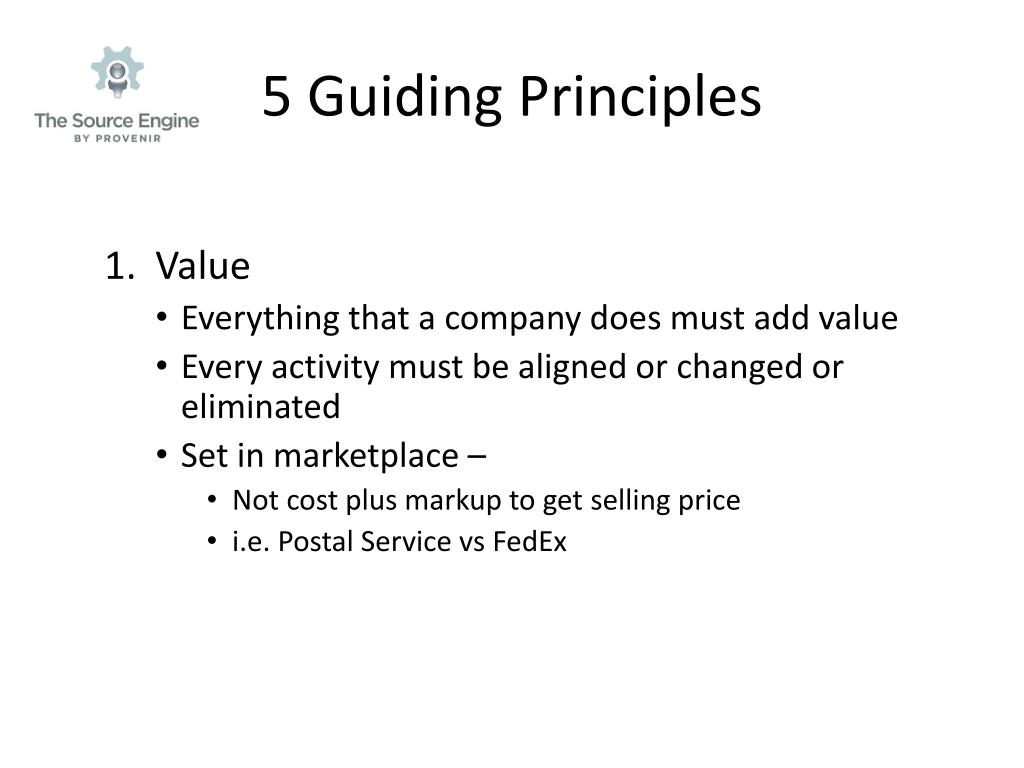 The Source Engine
BY PROVENIR

5 Guiding Principles

1. Value
• Everything that a company does must add value
• Every activity must be aligned or changed or eliminated
• Set in marketplace –
• Not cost plus markup to get selling price
• i.e. Postal Service vs FedEx